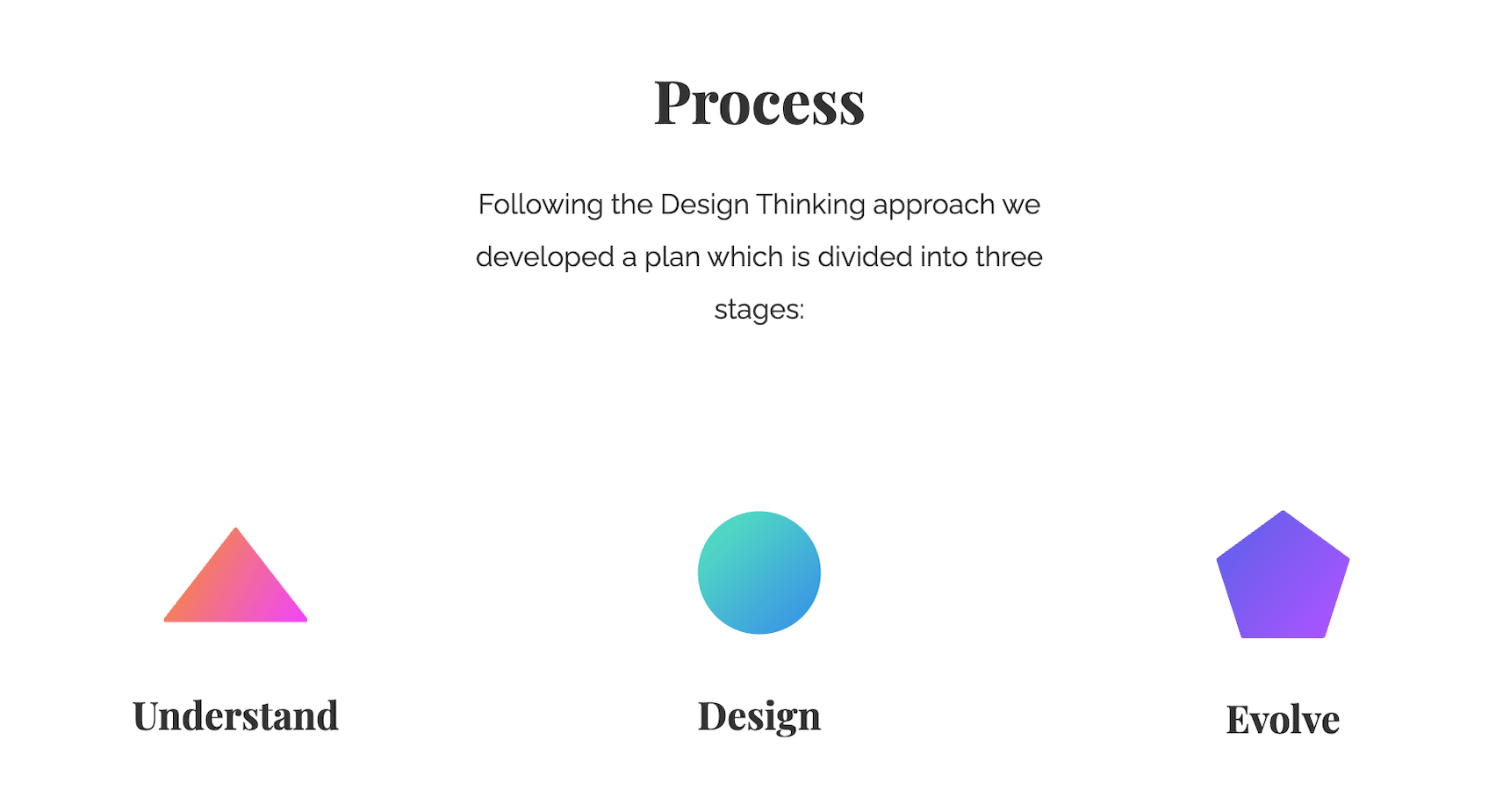 Process

Following the Design Thinking approach we developed a plan which is divided into three stages:

Understand

Design

Evolve